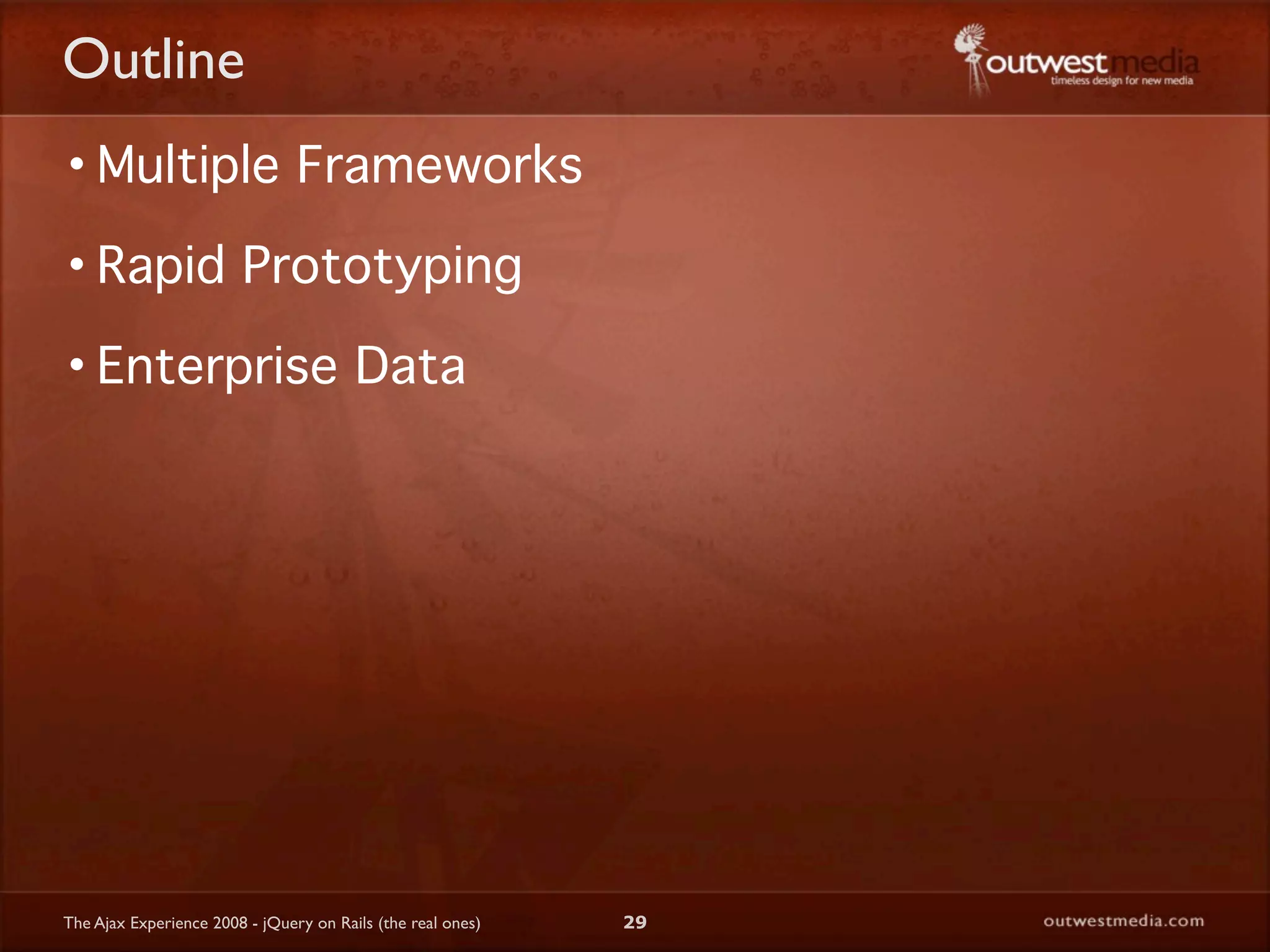 Outline

outwestmedia
timeless design for new media

• Multiple Frameworks

• Rapid Prototyping

• Enterprise Data

The Ajax Experience 2008 - jQuery on Rails (the real ones)

29

outwestmedia.com